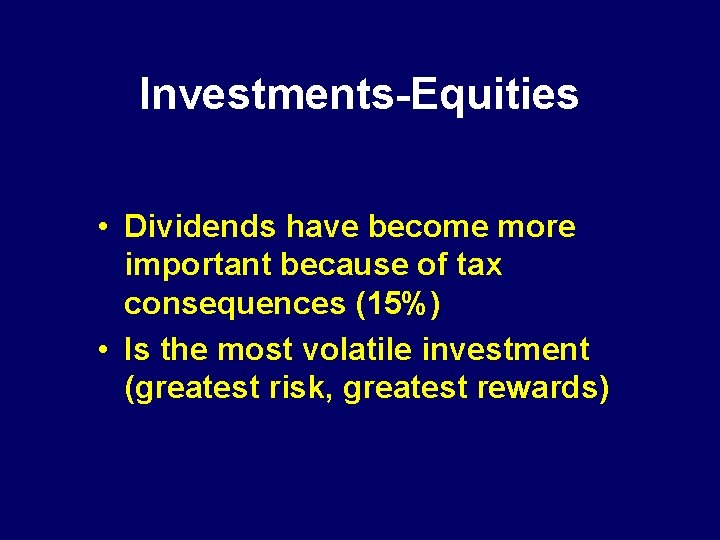 Investments-Equities

• Dividends have become more important because of tax consequences (15%)
• Is the most volatile investment (greatest risk, greatest rewards)